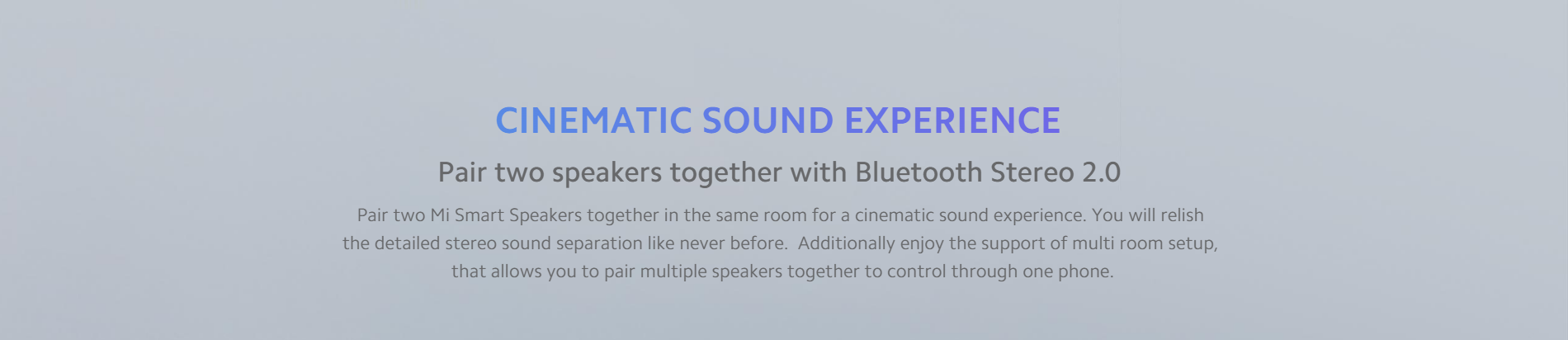 CINEMATIC SOUND EXPERIENCE

Pair two speakers together with Bluetooth Stereo 2.0

Pair two Mi Smart Speakers together in the same room for a cinematic sound experience. You will relish the detailed stereo sound separation like never before.  Additionally enjoy the support of multi room setup, that allows you to pair multiple speakers together to control through one phone.